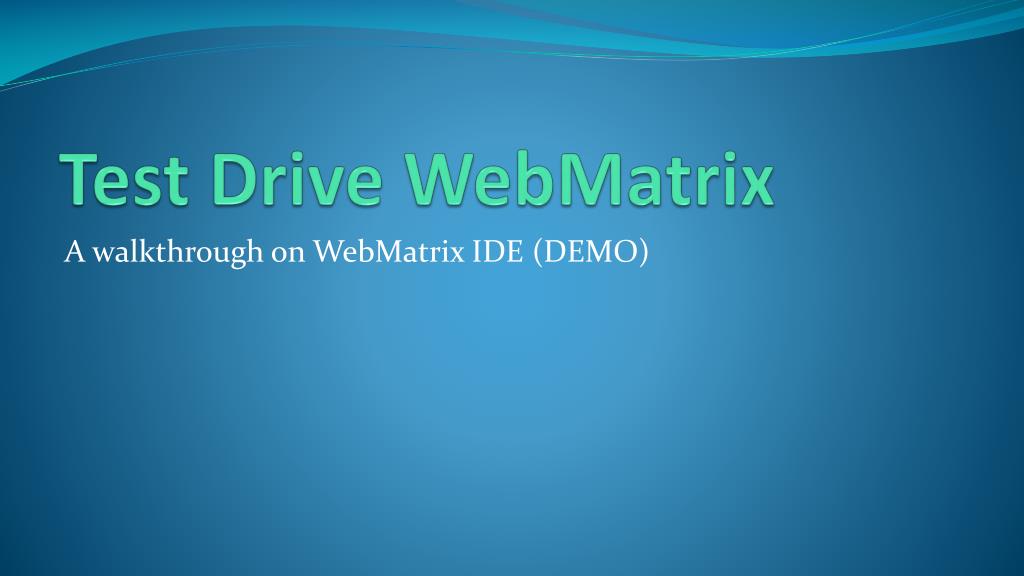 Test Drive WebMatrix

A walkthrough on WebMatrix IDE (DEMO)